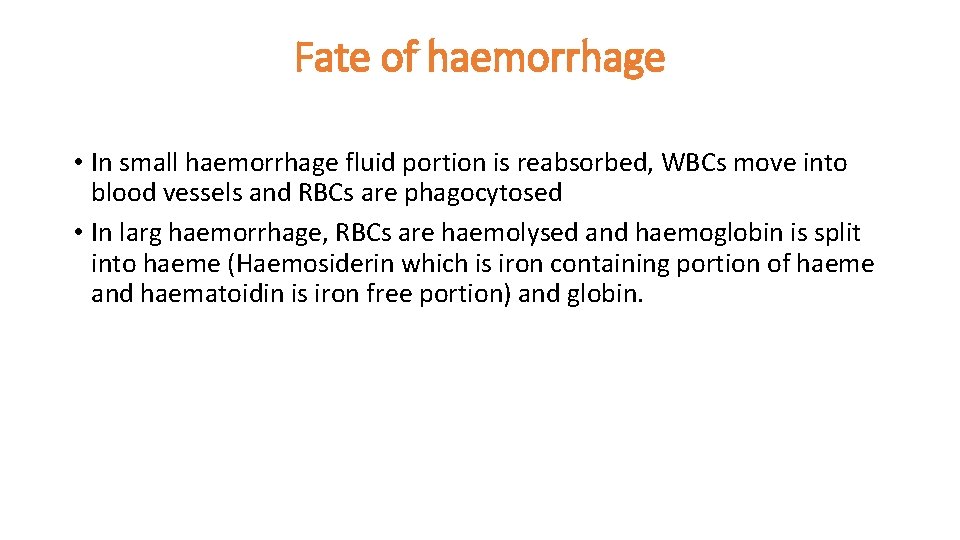 Fate of haemorrhage

• In small haemorrhage fluid portion is reabsorbed, WBCs move into blood vessels and RBCs are phagocytosed

• In larg haemorrhage, RBCs are haemolysed and haemoglobin is split into haeme (Haemosiderin which is iron containing portion of haeme and haematoidin is iron free portion) and globin.